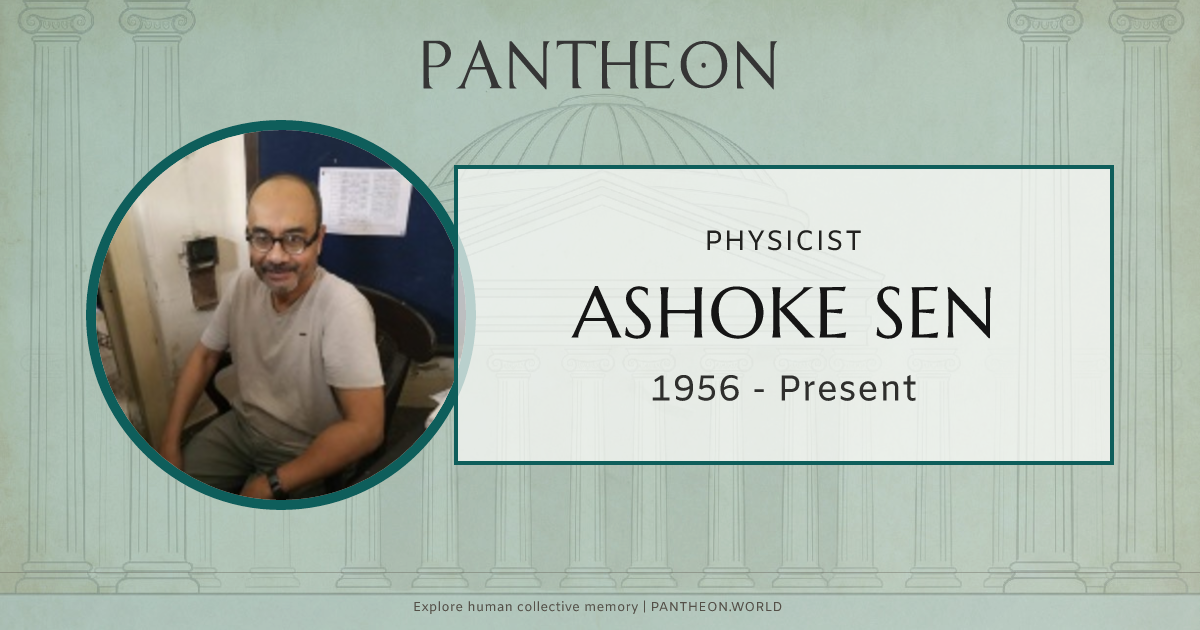 PANTHEON

PHYSICIST

ASHOKE SEN

1956 - Present

Explore human collective memory | PANTHEON.WORLD